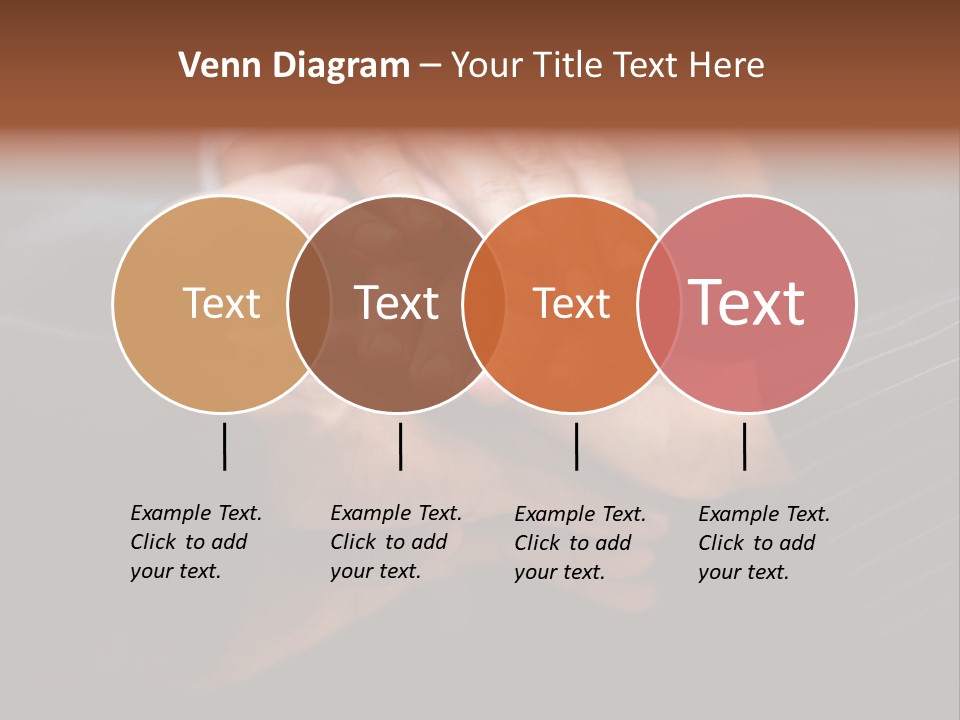 Venn Diagram – Your Title Text Here

Text

Text

Text

Text

Example Text. Click to add your text.

Example Text. Click to add your text.

Example Text. Click to add your text.

Example Text. Click to add your text.